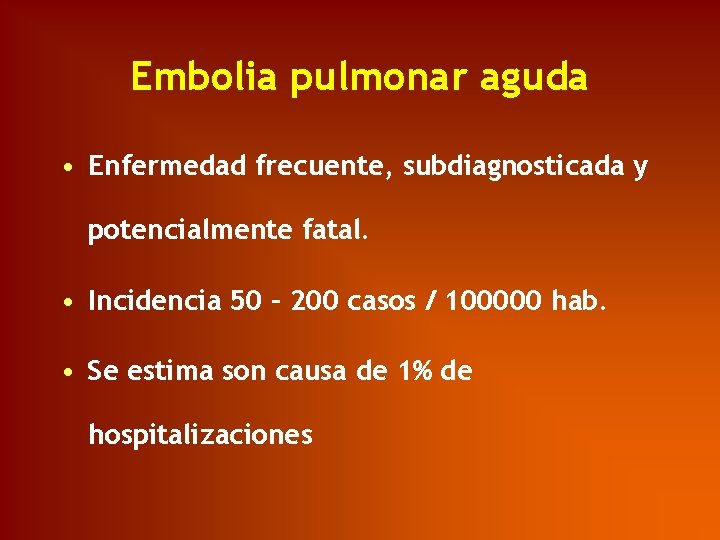 Embolia pulmonar aguda

• Enfermedad frecuente, subdiagnosticada y potencialmente fatal.

• Incidencia 50 – 200 casos / 100000 hab.

• Se estima son causa de 1% de hospitalizaciones